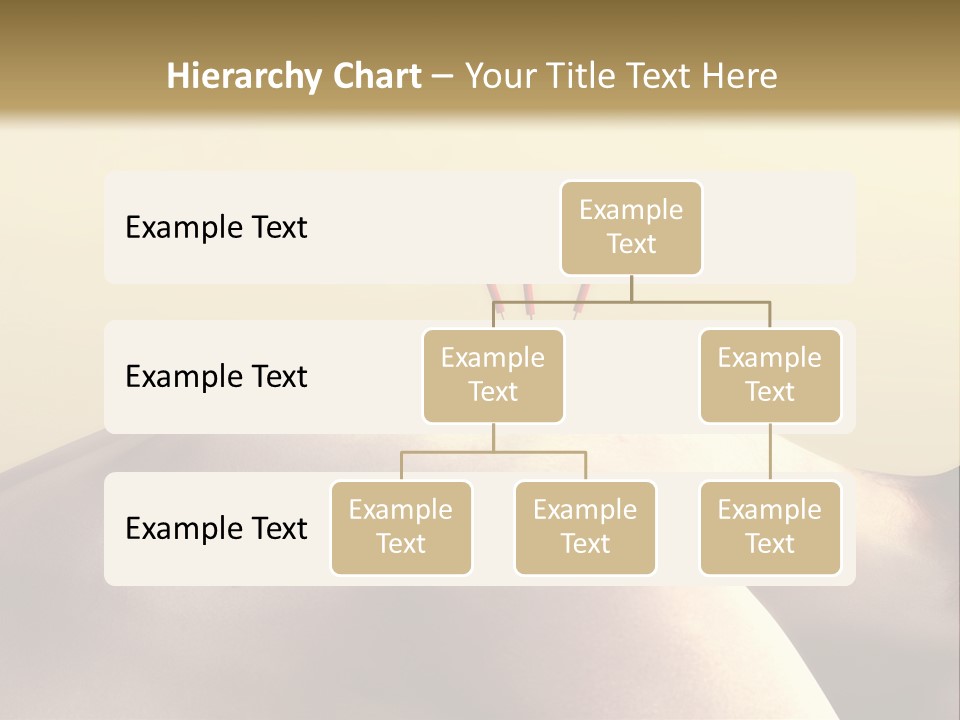 Hierarchy Chart – Your Title Text Here

Example Text

Example Text

Example Text

Example Text

Example Text

Example Text

Example Text

Example Text

Example Text